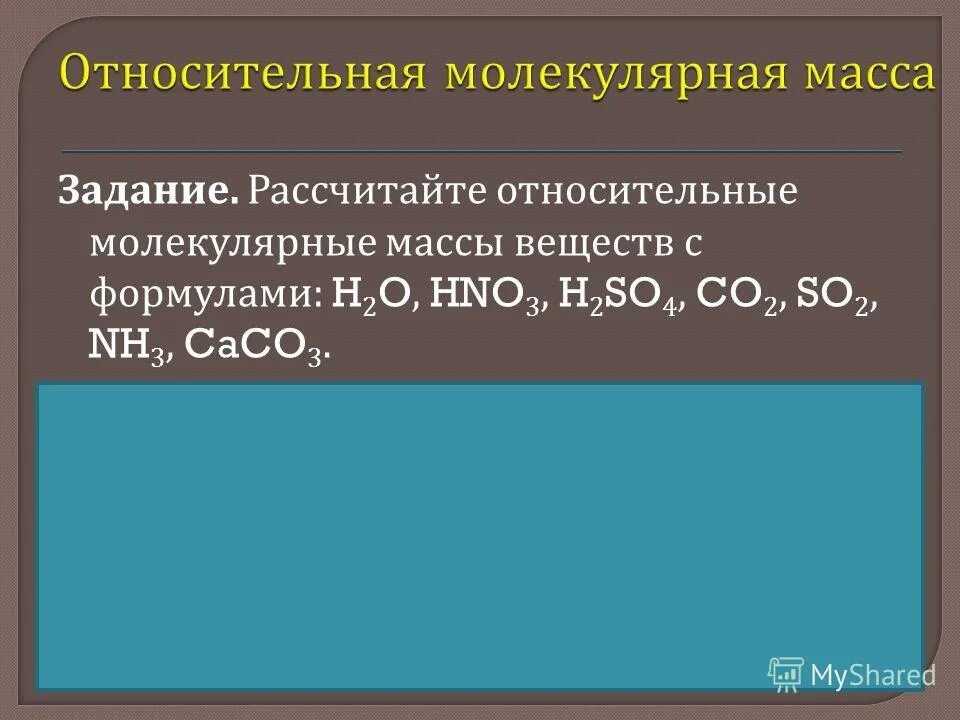 Относительная молекулярная масса

Задание. Рассчитайте относительные молекулярные массы веществ с формулами: $H_2O$, $HNO_3$, $H_2SO_4$, $CO_2$, $SO_2$, $NH_3$, $CaCO_3$.

MyShared